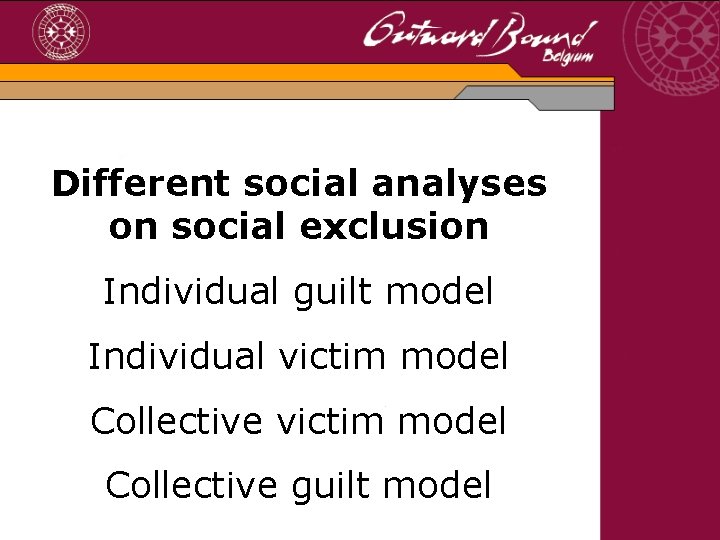 Outward Bound
Belgium

Different social analyses on social exclusion

Individual guilt model

Individual victim model

Collective victim model

Collective guilt model